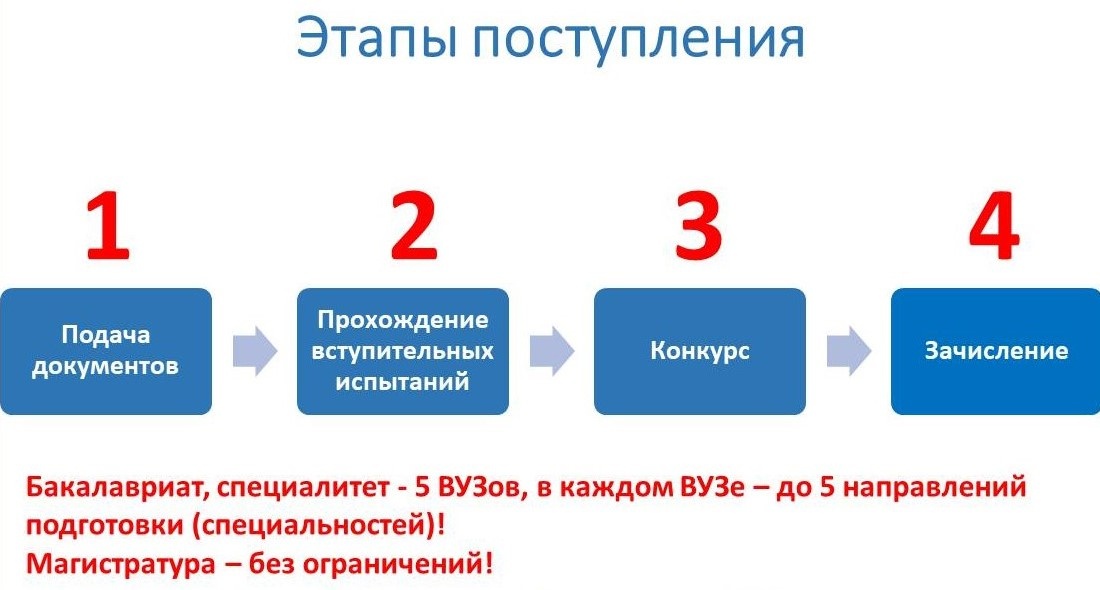 Этапы поступления

1
Подача документов

2
Прохождение вступительных испытаний

3
Конкурс

4
Зачисление

Бакалавриат, специалитет - 5 ВУЗов, в каждом ВУЗе – до 5 направлений подготовки (специальностей)!
Магистратура – без ограничений!